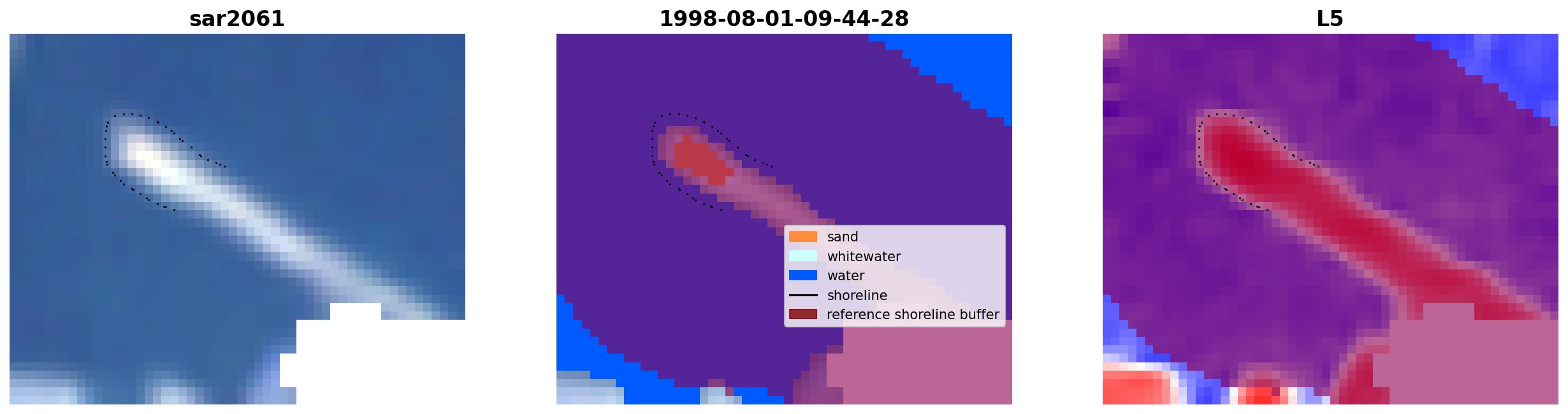 sar2061

1998-08-01-09-44-28

sand
whitewater
water
shoreline
reference shoreline buffer

L5